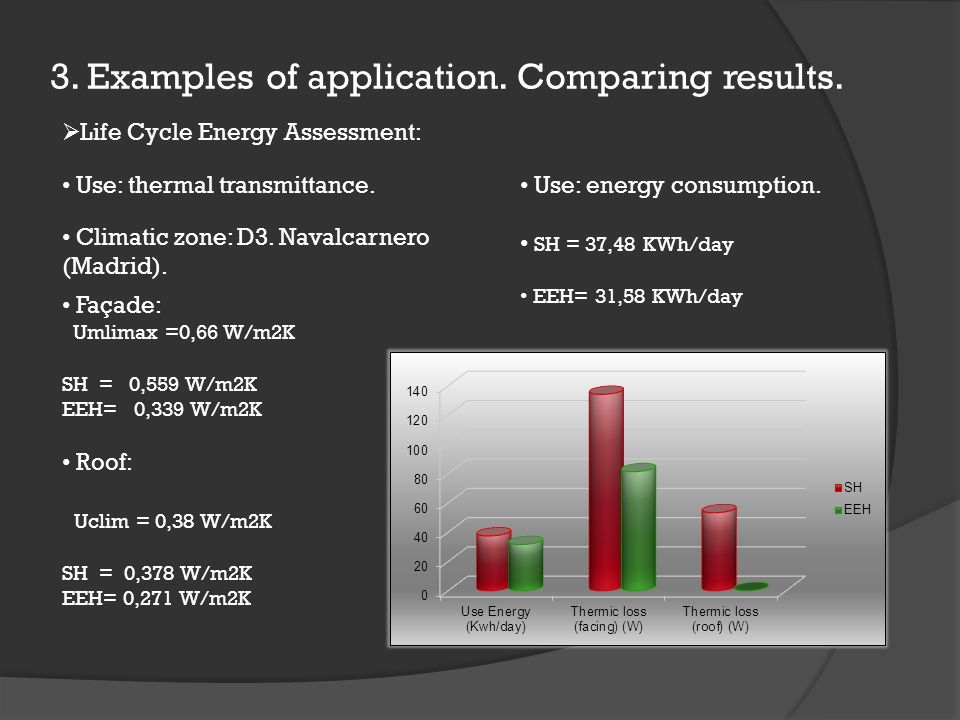 3. Examples of application. Comparing results.

➢Life Cycle Energy Assessment:

• Use: thermal transmittance.

• Climatic zone: D3. Navalcarnero (Madrid).

• Façade:
Umlimax =0,66 W/m2K

SH = 0,559 W/m2K
EEH= 0,339 W/m2K

• Roof:

Uclim = 0,38 W/m2K

SH = 0,378 W/m2K
EEH= 0,271 W/m2K

• Use: energy consumption.

• SH = 37,48 KWh/day

• EEH= 31,58 KWh/day

140
120
100
80
60
40
20
0

Use Energy (Kwh/day)
Thermic loss (facing) (W)
Thermic loss (roof) (W)

SH
EEH